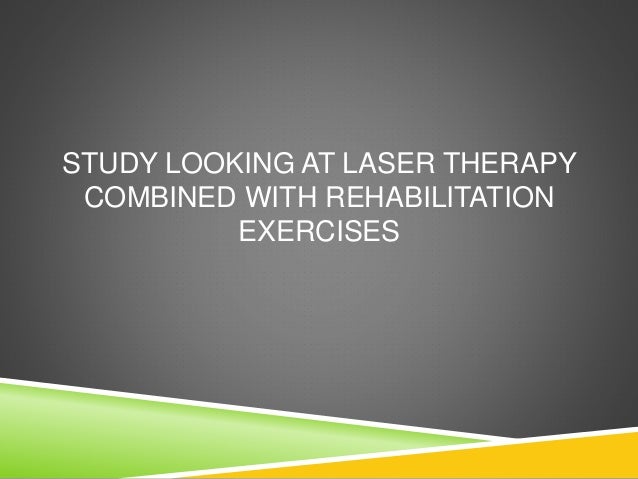 STUDY LOOKING AT LASER THERAPY COMBINED WITH REHABILITATION EXERCISES